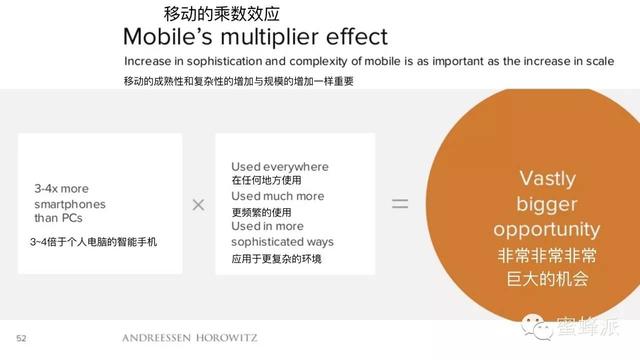 移动的乘数效应
Mobile's multiplier effect

Increase in sophistication and complexity of mobile is as important as the increase in scale
移动的成熟性和复杂性的增加与规模的增加一样重要

3-4x more smartphones than PCs
3~4倍于个人电脑的智能手机

×

Used everywhere
在任何地方使用
Used much more
更频繁的使用
Used in more sophisticated ways
应用于更复杂的环境

=

Vastly bigger opportunity
非常非常非常巨大的机会

52
ANDREESSEN HOROWITZ
蜜蜂派